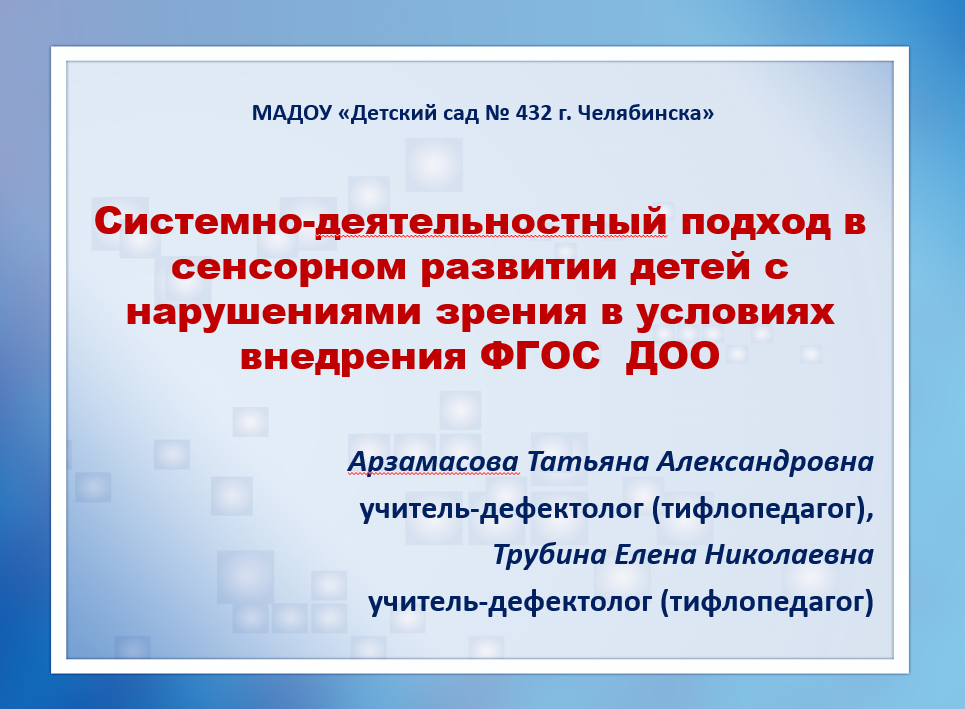 МАДОУ «Детский сад № 432 г. Челябинска»

Системно-деятельностный подход в сенсорном развитии детей с нарушениями зрения в условиях внедрения ФГОС ДОО

Арзамасова Татьяна Александровна
учитель-дефектолог (тифлопедагог),
Трубина Елена Николаевна
учитель-дефектолог (тифлопедагог)